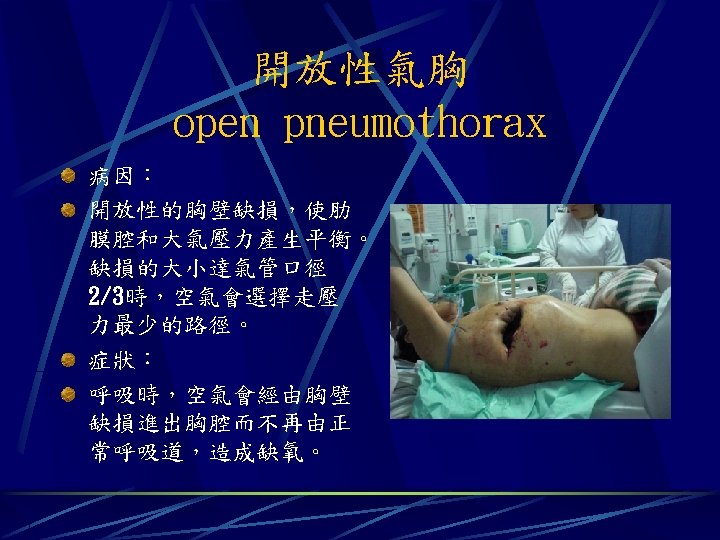 開放性氣胸
open pneumothorax

病因：

開放性的胸壁缺損，使肋膜腔和大氣壓力產生平衡。缺損的大小達氣管口徑2/3時，空氣會選擇走壓力最少的路徑。

症狀：

呼吸時，空氣會經由胸壁缺損進出胸腔而不再由正常呼吸道，造成缺氧。